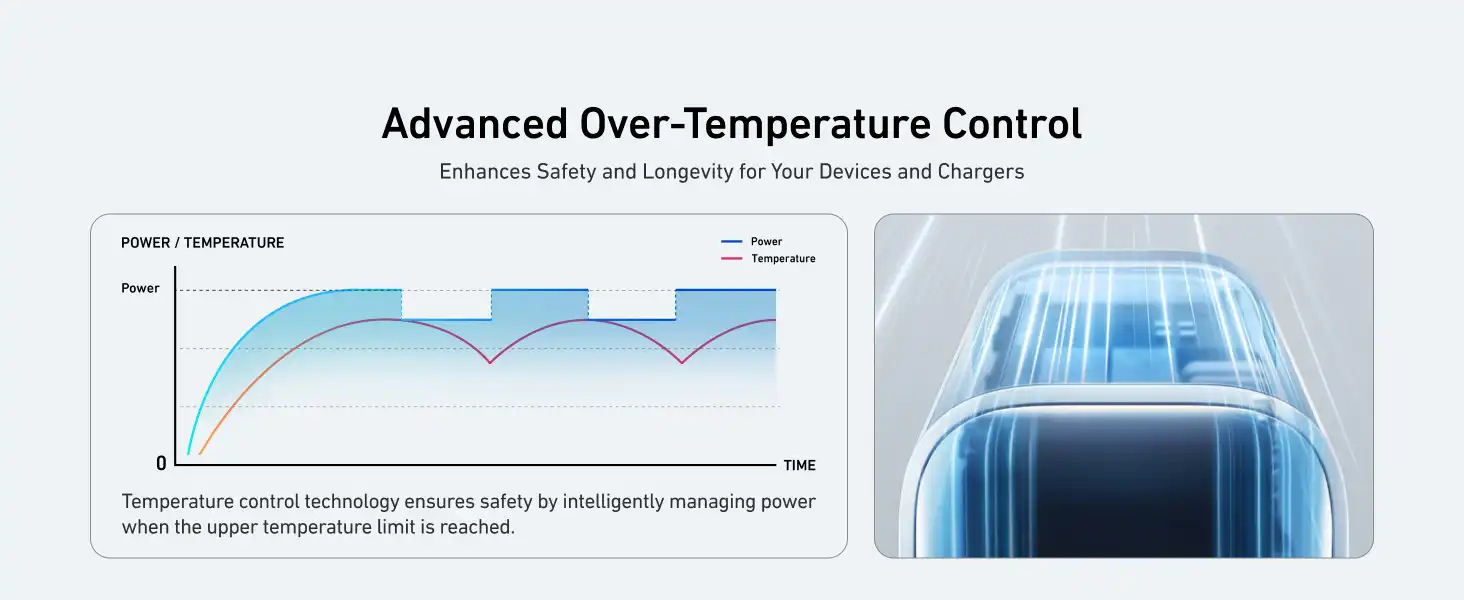 Advanced Over-Temperature Control

Enhances Safety and Longevity for Your Devices and Chargers

POWER / TEMPERATURE

Power
Temperature

Power

0

TIME

Temperature control technology ensures safety by intelligently managing power when the upper temperature limit is reached.